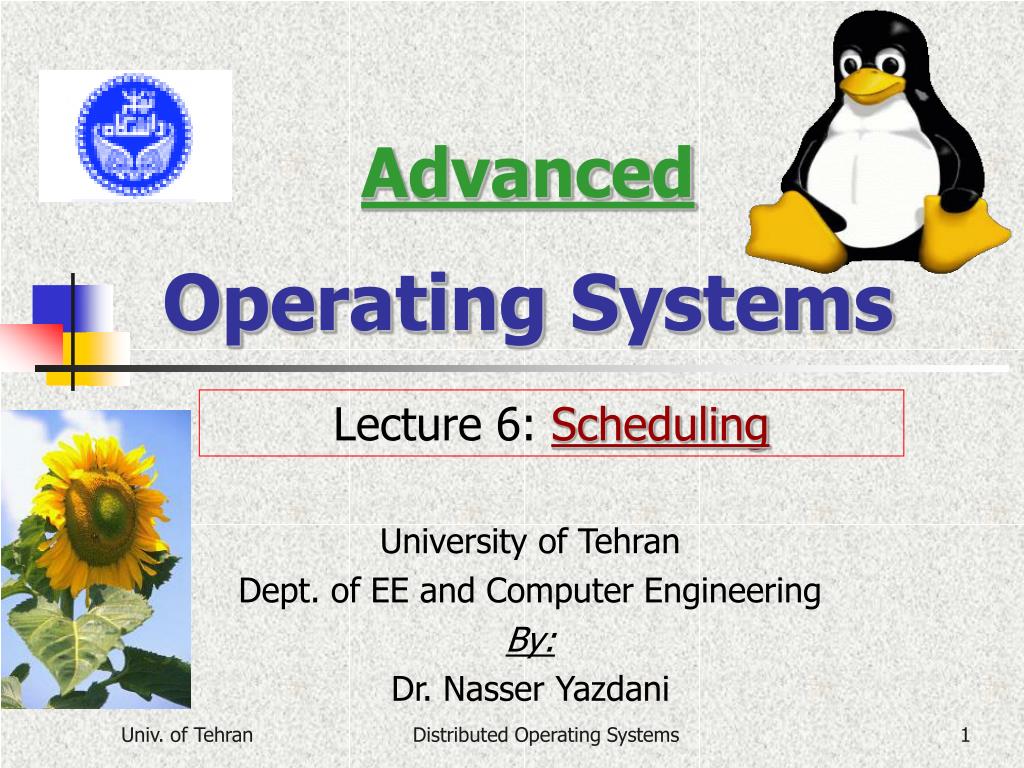 Advanced

Operating Systems

Lecture 6: Scheduling

University of Tehran
Dept. of EE and Computer Engineering
By:
Dr. Nasser Yazdani

Univ. of Tehran

Distributed Operating Systems

1